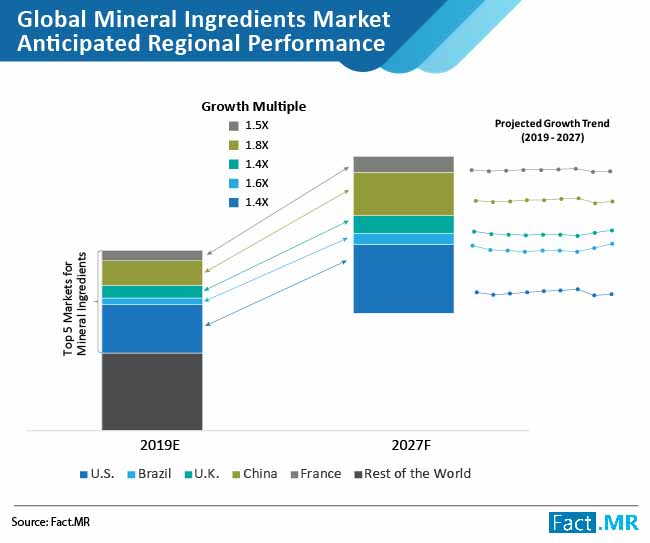 Global Mineral Ingredients Market
Anticipated Regional Performance

Growth Multiple
1.5X
1.8X
1.4X
1.6X
1.4X

Projected Growth Trend
(2019 - 2027)

Top 5 Markets for Mineral Ingredients

2019E

2027F

U.S. Brazil U.K. China France Rest of the World

Source: Fact.MR

Fact.MR